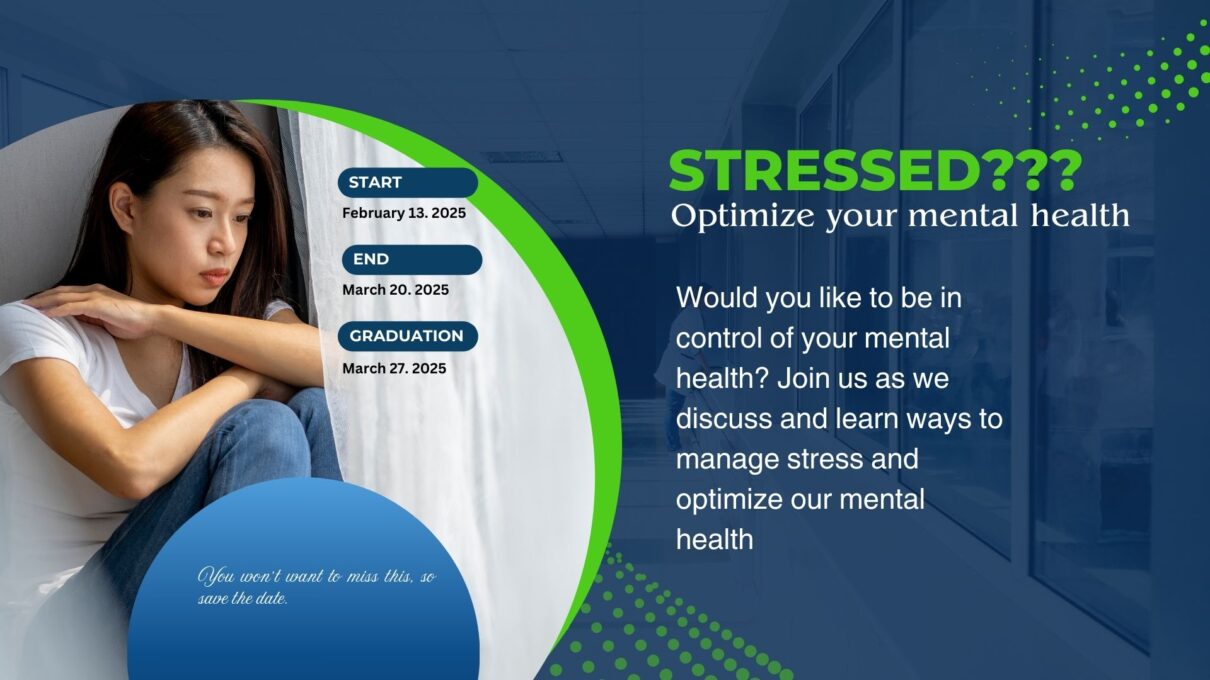 START

February 13. 2025

END

March 20. 2025

GRADUATION

March 27. 2025

You won't want to miss this, so save the date.

STRESSED???

Optimize your mental health

Would you like to be in control of your mental health? Join us as we discuss and learn ways to manage stress and optimize our mental health